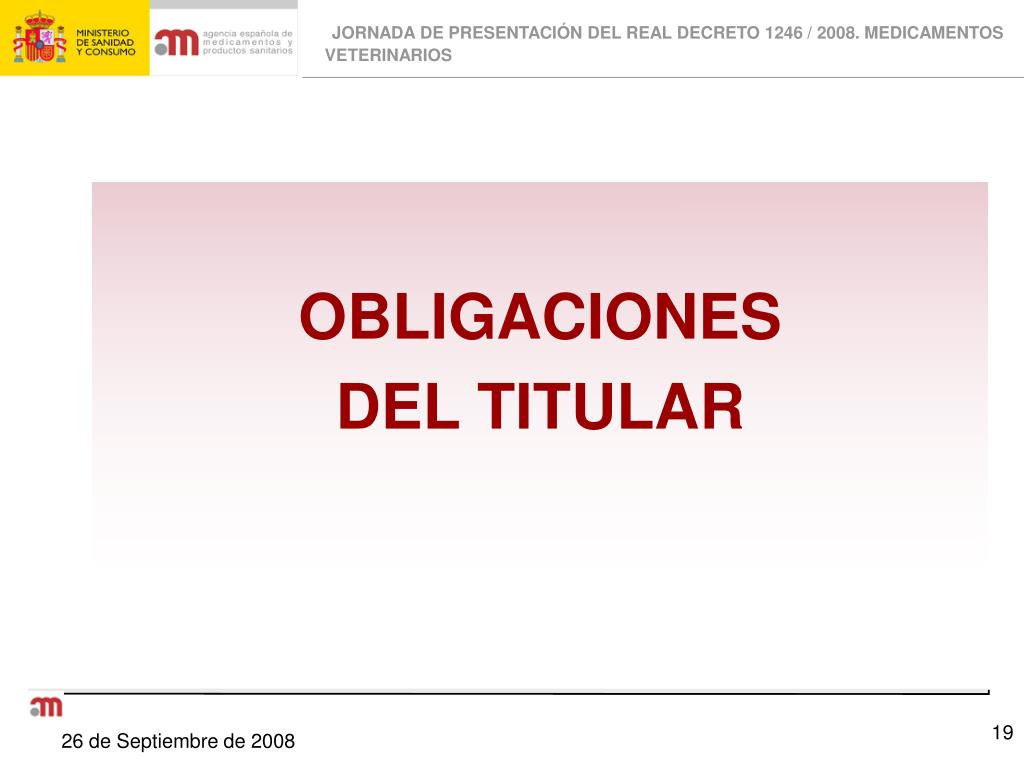 MINISTERIO DE SANIDAD Y CONSUMO

am agencia española de medicamentos y productos sanitarios

JORNADA DE PRESENTACIÓN DEL REAL DECRETO 1246 / 2008. MEDICAMENTOS VETERINARIOS

OBLIGACIONES
DEL TITULAR

am

26 de Septiembre de 2008

19